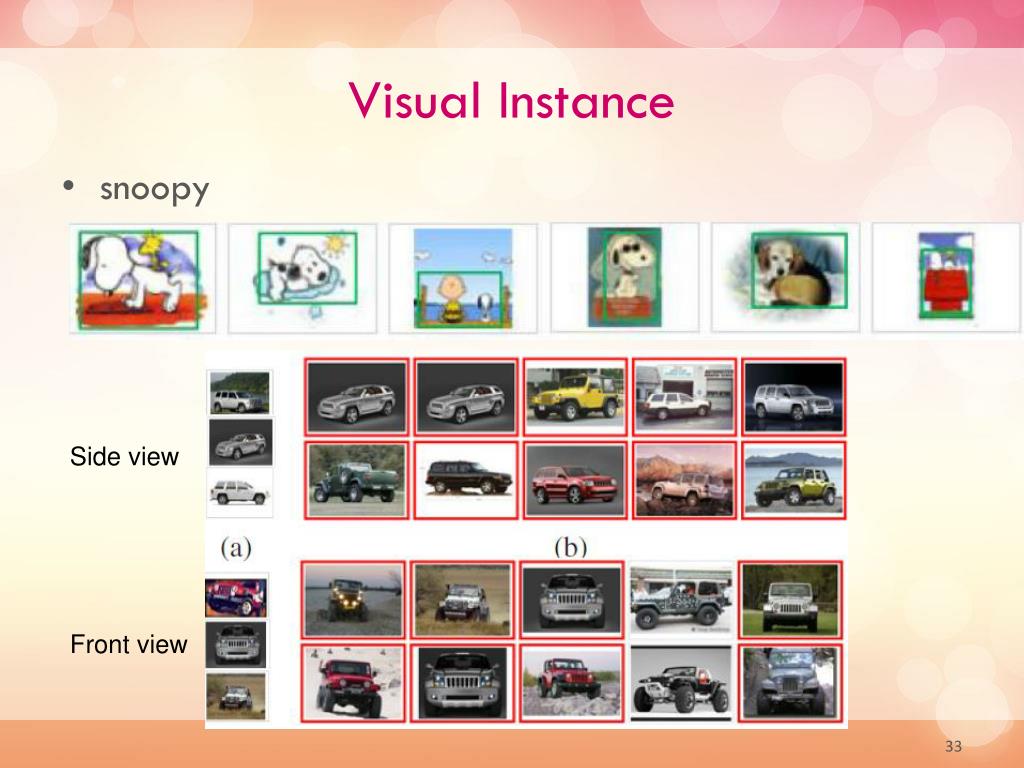 Visual Instance

• snoopy

Side view

(a)

(b)

Front view

33